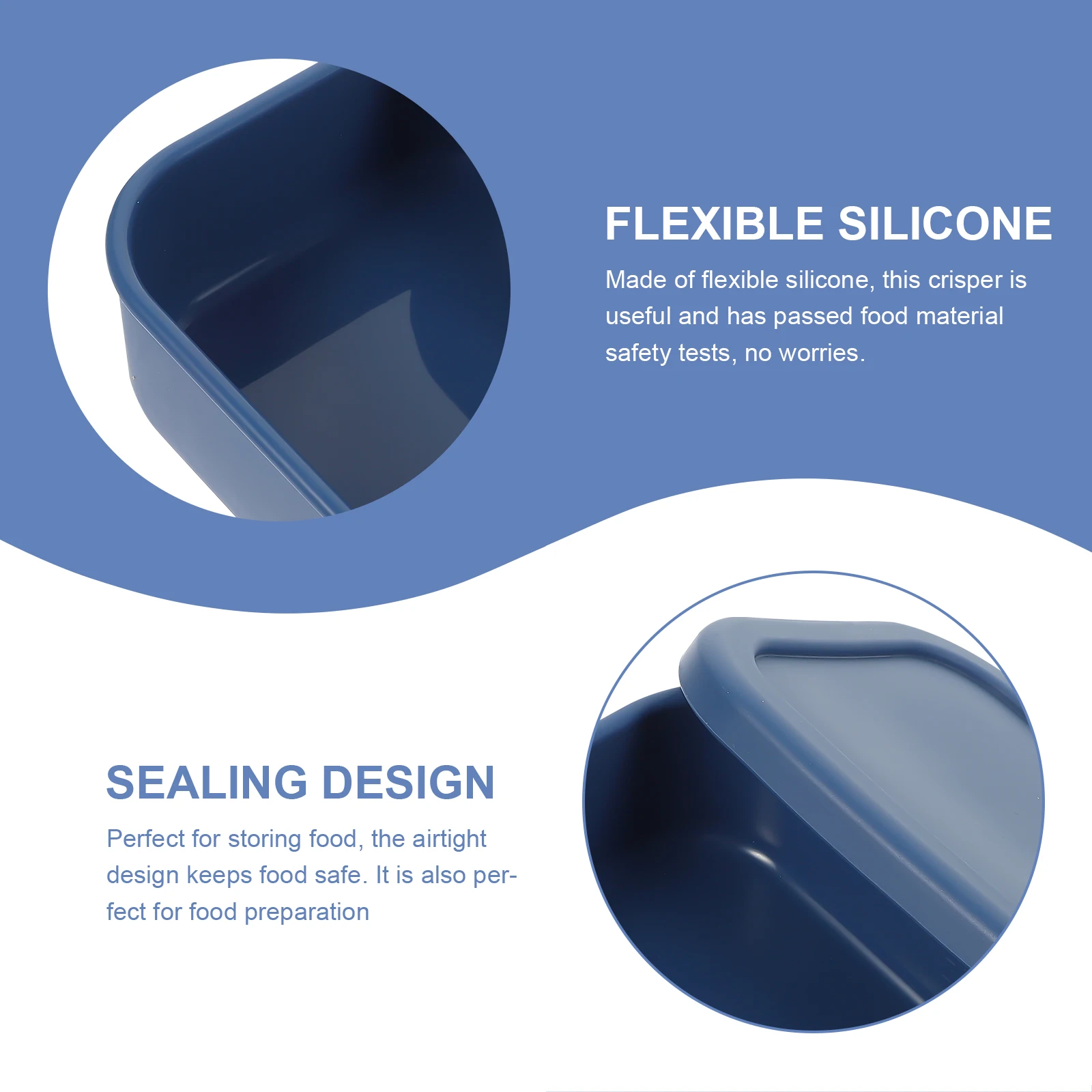 FLEXIBLE SILICONE

Made of flexible silicone, this crisper is useful and has passed food material safety tests, no worries.

SEALING DESIGN

Perfect for storing food, the airtight design keeps food safe. It is also perfect for food preparation